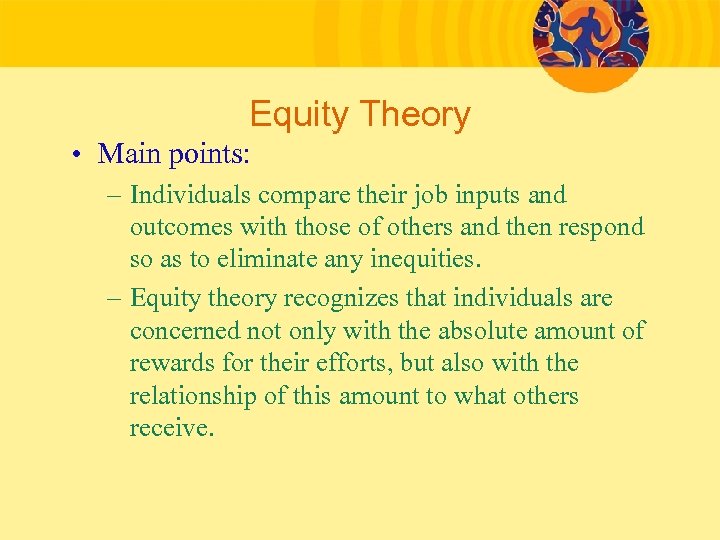 Equity Theory

• Main points:

– Individuals compare their job inputs and outcomes with those of others and then respond so as to eliminate any inequities.

– Equity theory recognizes that individuals are concerned not only with the absolute amount of rewards for their efforts, but also with the relationship of this amount to what others receive.